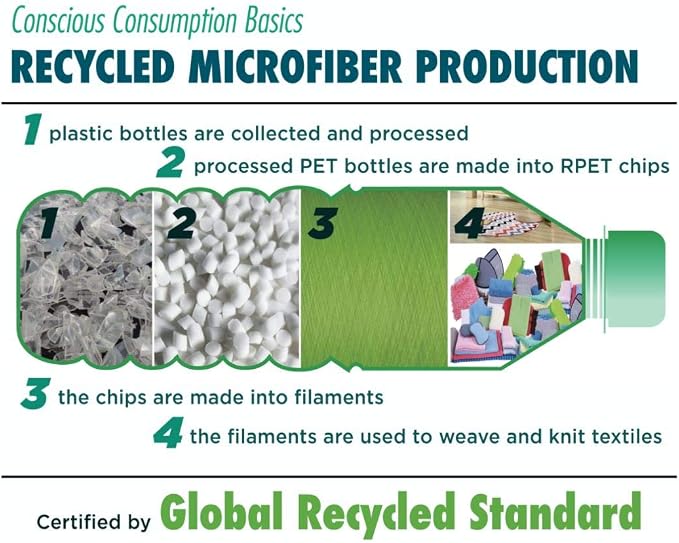 Conscious Consumption Basics
RECYCLED MICROFIBER PRODUCTION

1 plastic bottles are collected and processed

2 processed PET bottles are made into RPET chips

1 2 3 4

3 the chips are made into filaments

4 the filaments are used to weave and knit textiles

Certified by Global Recycled Standard